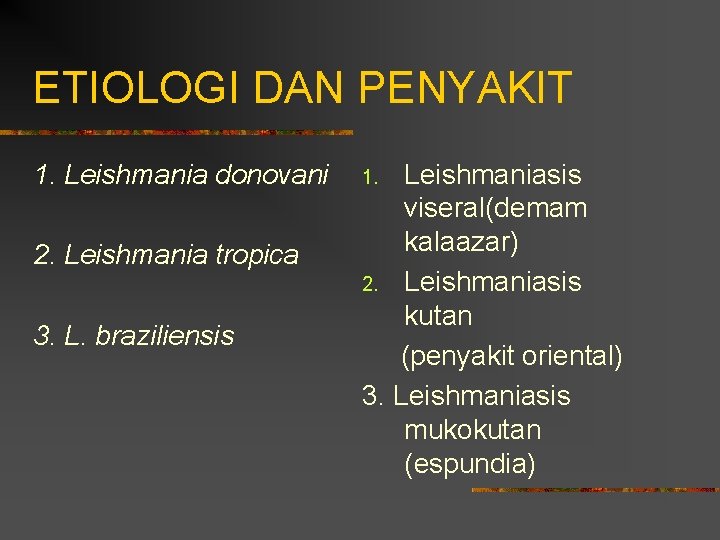 ETIOLOGI DAN PENYAKIT

1. Leishmania donovani

2. Leishmania tropica

3. L. braziliensis

1. Leishmaniasis viseral(demam kalaazar)
2. Leishmaniasis kutan
(penyakit oriental)
3. Leishmaniasis mukokutan (espundia)